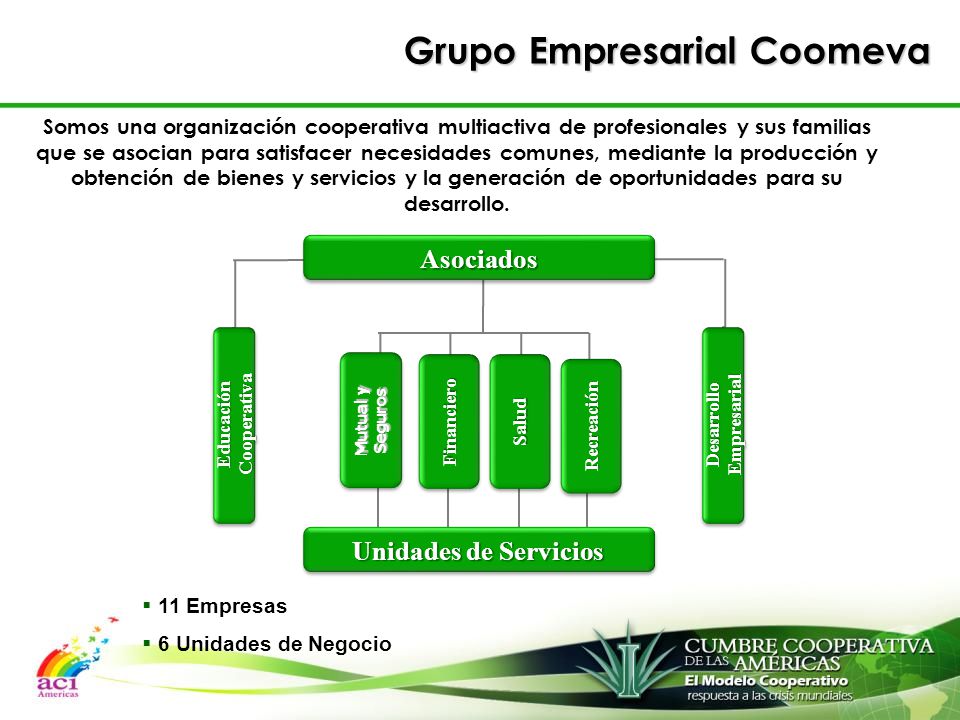 Grupo Empresarial Coomeva

Somos una organización cooperativa multiactiva de profesionales y sus familias que se asocian para satisfacer necesidades comunes, mediante la producción y obtención de bienes y servicios y la generación de oportunidades para su desarrollo.

Asociados

Educación Cooperativa

Mutual y Seguros

Financiero

Salud

Recreación

Desarrollo Empresarial

Unidades de Servicios

▪ 11 Empresas

▪ 6 Unidades de Negocio

aci Americas

CUMBRE COOPERATIVA DE LAS AMÉRICAS
El Modelo Cooperativo
respuesta a las crisis mundiales